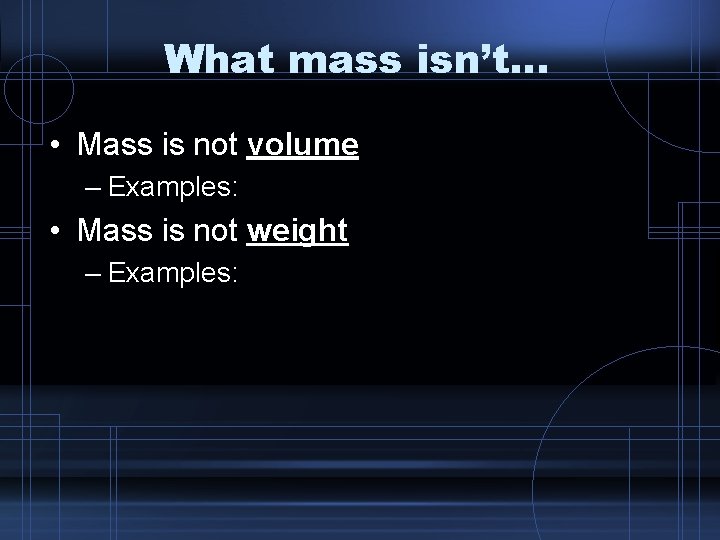 What mass isn't…

• Mass is not volume

– Examples:

• Mass is not weight

– Examples: